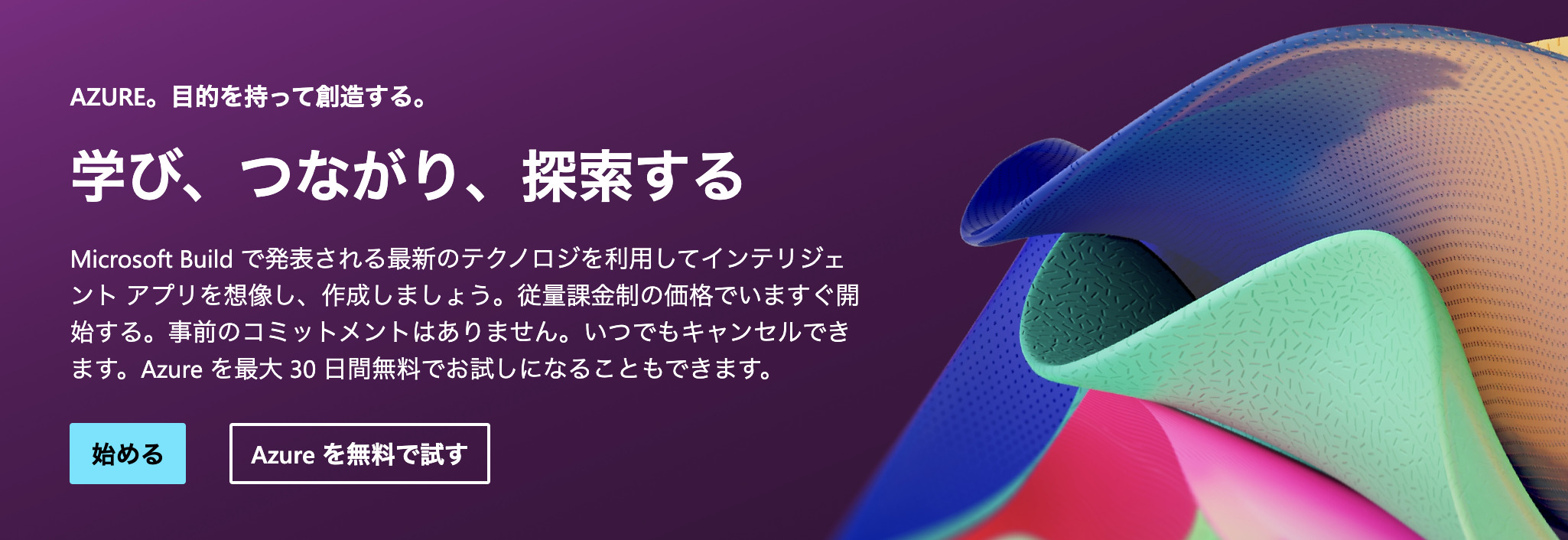 AZURE。目的を持って創造する。

学び、つながり、探索する

Microsoft Build で発表される最新のテクノロジを利用してインテリジェント アプリを想像し、作成しましょう。従量課金制の価格でいますぐ開始する。事前のコミットメントはありません。いつでもキャンセルできます。Azure を最大 30 日間無料でお試しになることもできます。

始める

Azure を無料で試す